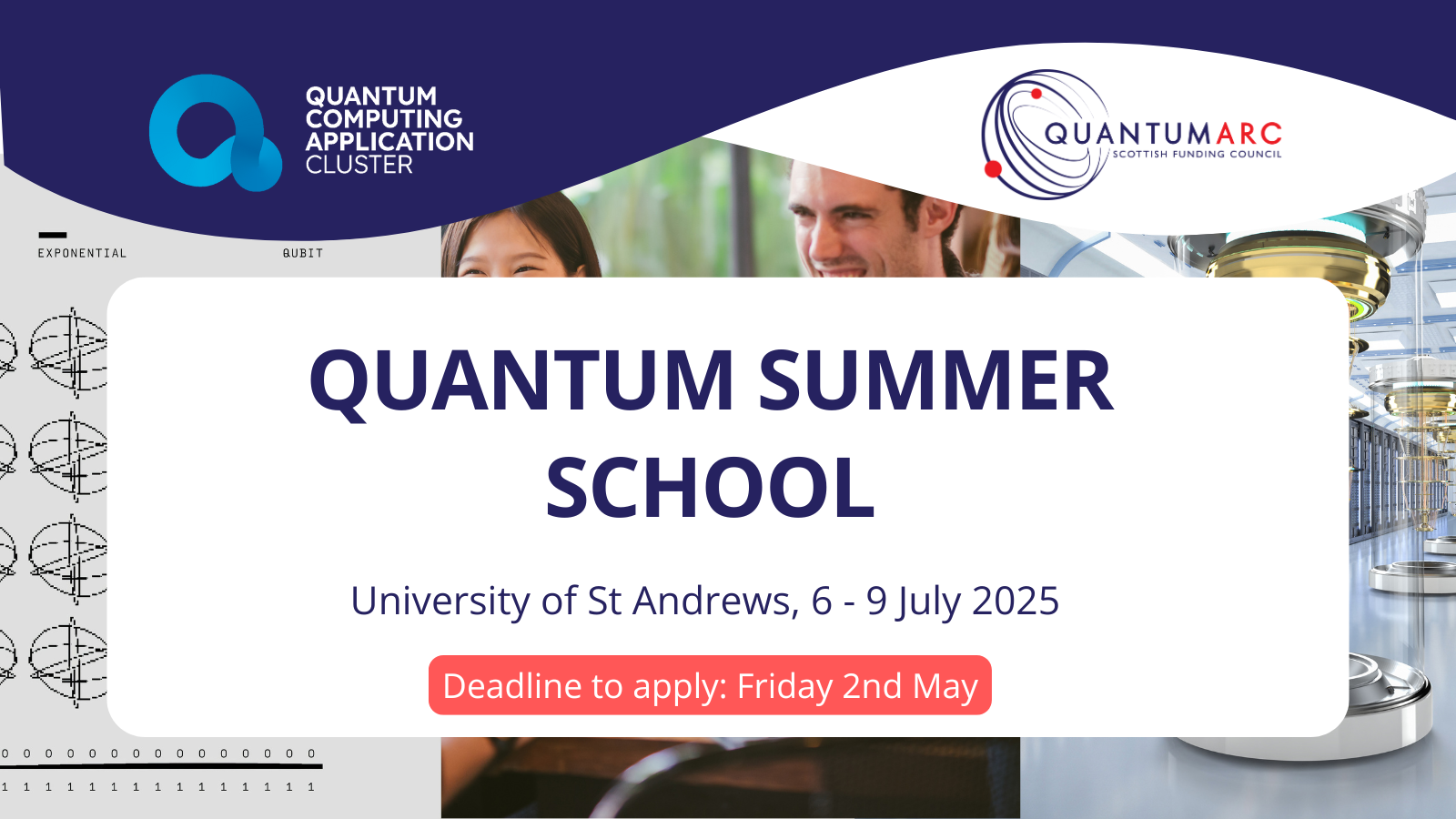 QUANTUM COMPUTING APPLICATION CLUSTER

QUANTUMARC
SCOTTISH FUNDING COUNCIL

EXPONENTIAL

QUBIT

QUANTUM SUMMER SCHOOL

University of St Andrews, 6 - 9 July 2025

Deadline to apply: Friday 2nd May

0 0 0 0 0 0 0 0 0 0 0 0 0 0 0

1 1 1 1 1 1 1 1 1 1 1 1 1 1 1